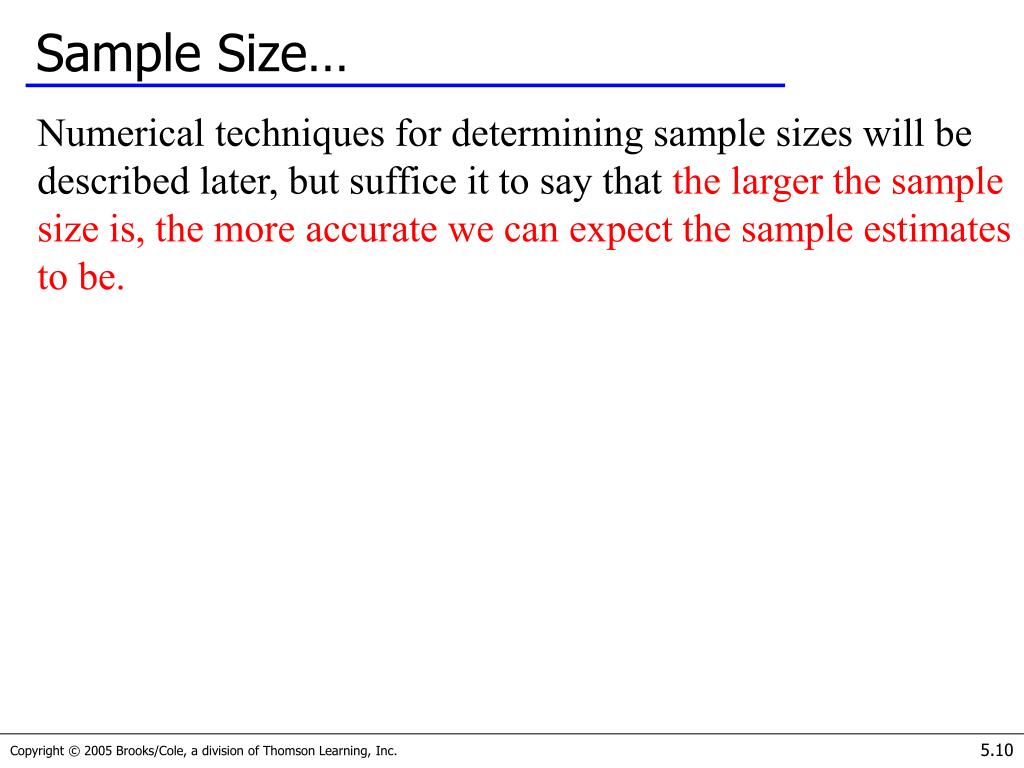 Sample Size…

Numerical techniques for determining sample sizes will be described later, but suffice it to say that the larger the sample size is, the more accurate we can expect the sample estimates to be.

Copyright © 2005 Brooks/Cole, a division of Thomson Learning, Inc.

5.10